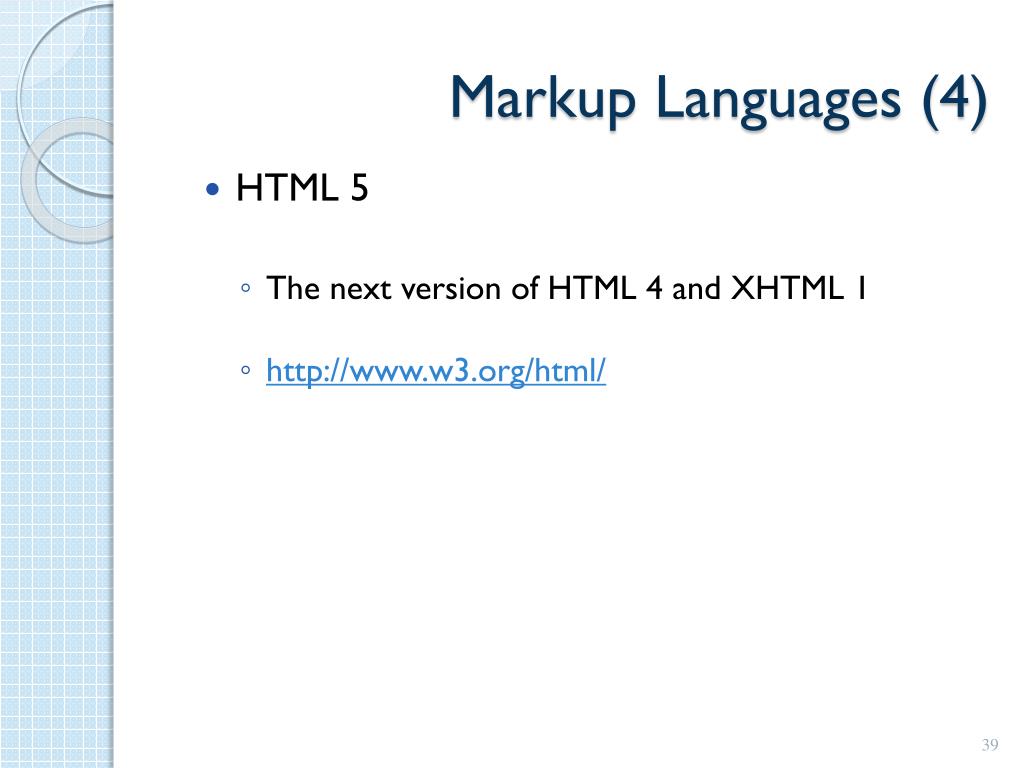 Markup Languages (4)

• HTML 5

◦ The next version of HTML 4 and XHTML 1

◦ http://www.w3.org/html/

39